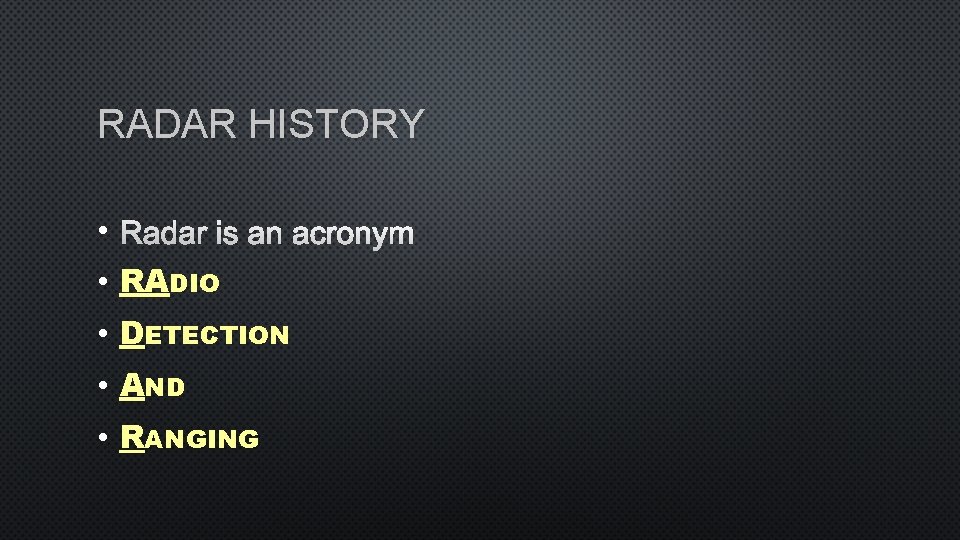 RADAR HISTORY

• Radar is an acronym
• RADIO
• DETECTION
• AND
• RANGING